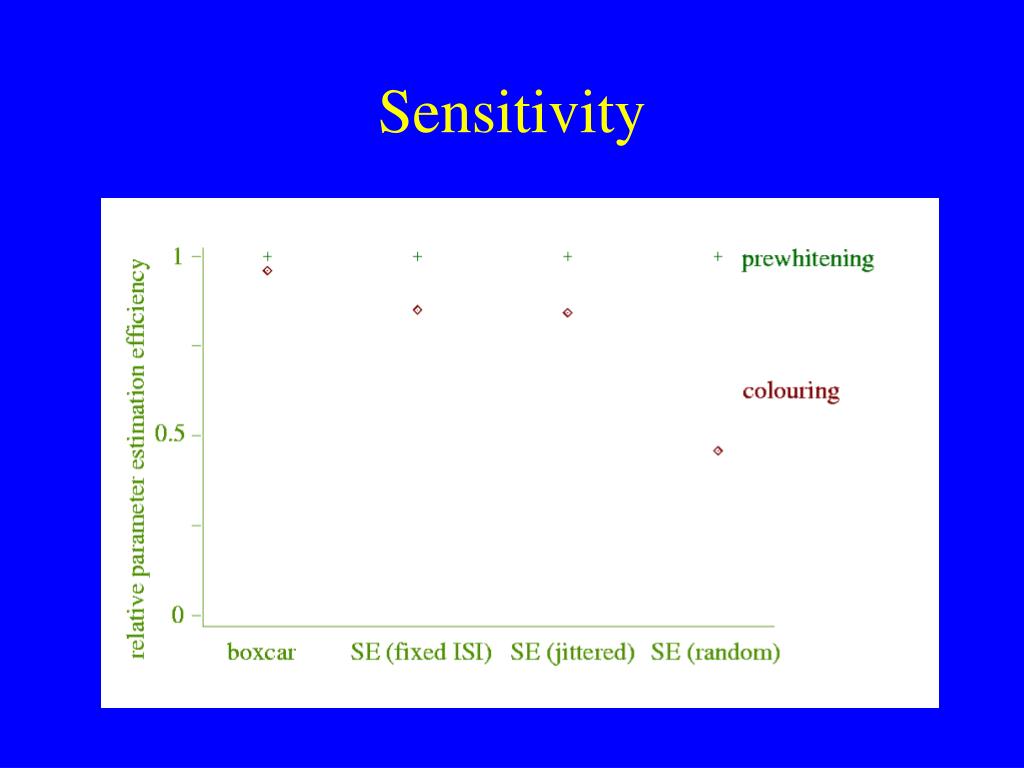 Sensitivity

relative parameter estimation efficiency

1

0.5

0

prewhitening

colouring

boxcar

SE (fixed ISI)

SE (jittered)

SE (random)